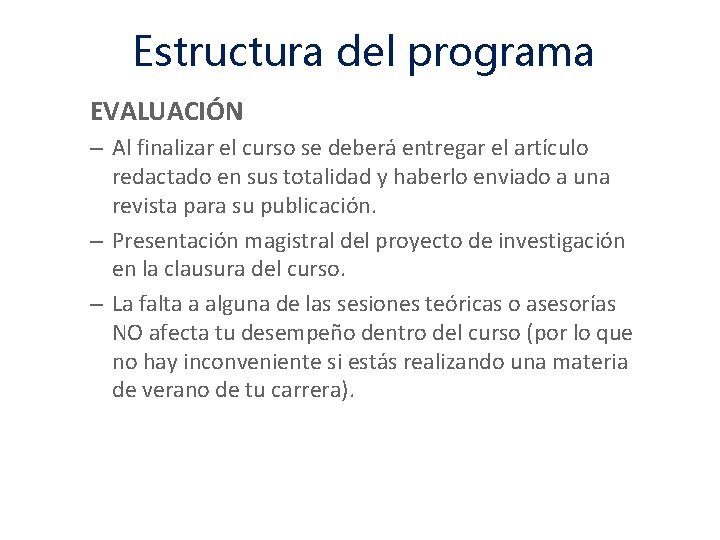 Estructura del programa

EVALUACIÓN

– Al finalizar el curso se deberá entregar el artículo redactado en sus totalidad y haberlo enviado a una revista para su publicación.

– Presentación magistral del proyecto de investigación en la clausura del curso.

– La falta a alguna de las sesiones teóricas o asesorías NO afecta tu desempeño dentro del curso (por lo que no hay inconveniente si estás realizando una materia de verano de tu carrera).